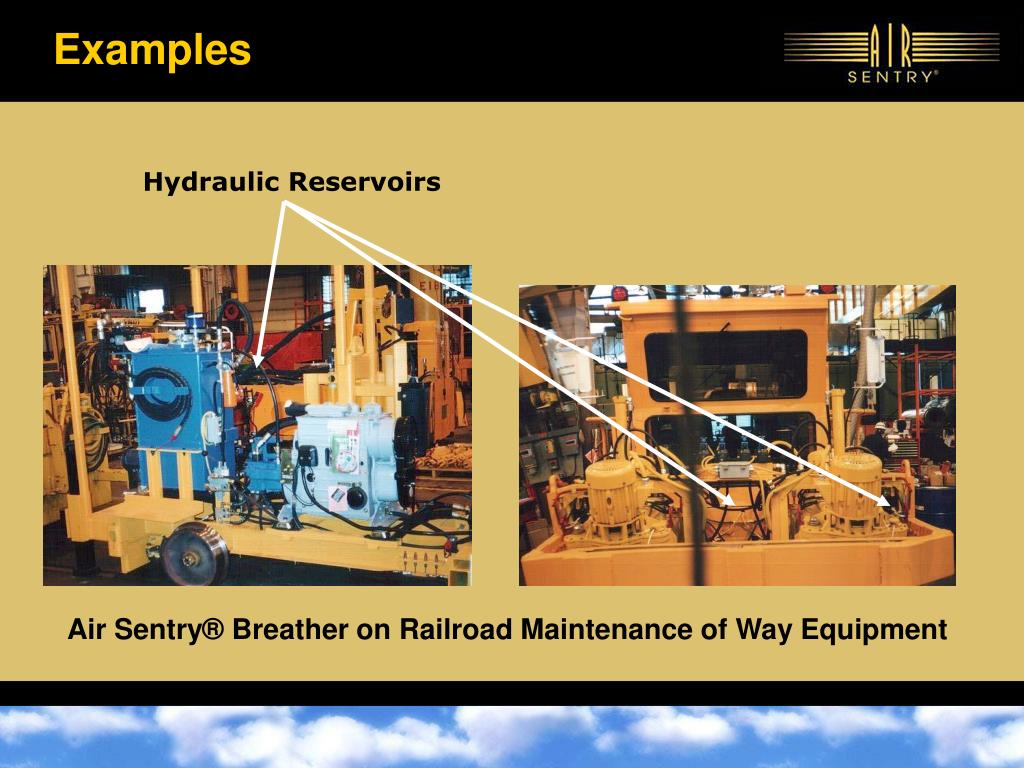 Examples

AIR SENTRY®

Hydraulic Reservoirs

Air Sentry® Breather on Railroad Maintenance of Way Equipment